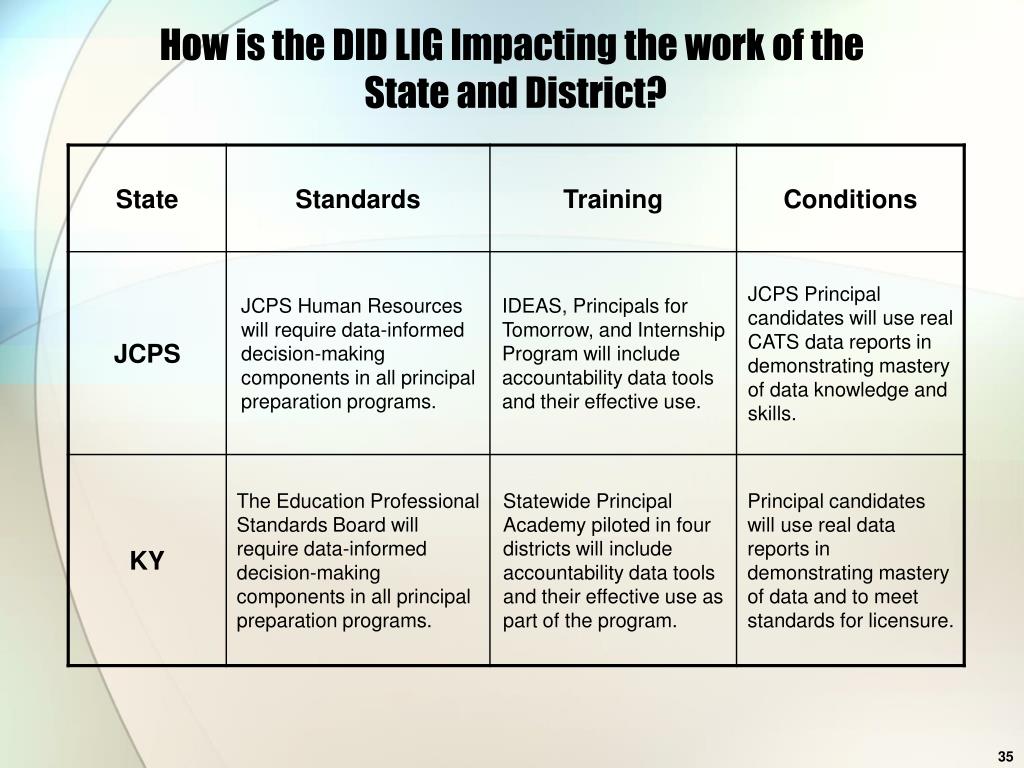 How is the DID LIG Impacting the work of the State and District?

| State | Standards | Training | Conditions |
|---|---|---|---|
| JCPS | JCPS Human Resources will require data-informed decision-making components in all principal preparation programs. | IDEAS, Principals for Tomorrow, and Internship Program will include accountability data tools and their effective use. | JCPS Principal candidates will use real CATS data reports in demonstrating mastery of data knowledge and skills. |
| KY | The Education Professional Standards Board will require data-informed decision-making components in all principal preparation programs. | Statewide Principal Academy piloted in four districts will include accountability data tools and their effective use as part of the program. | Principal candidates will use real data reports in demonstrating mastery of data and to meet standards for licensure. |

35